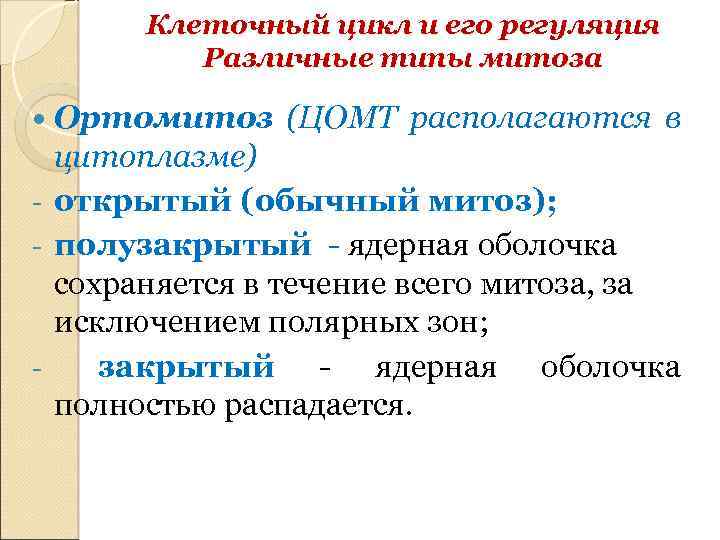 Клеточный цикл и его регуляция
Различные типы митоза

• Ортомитоз (ЦОМТ располагаются в цитоплазме)
- открытый (обычный митоз);
- полузакрытый - ядерная оболочка сохраняется в течение всего митоза, за исключением полярных зон;
- закрытый - ядерная оболочка полностью распадается.